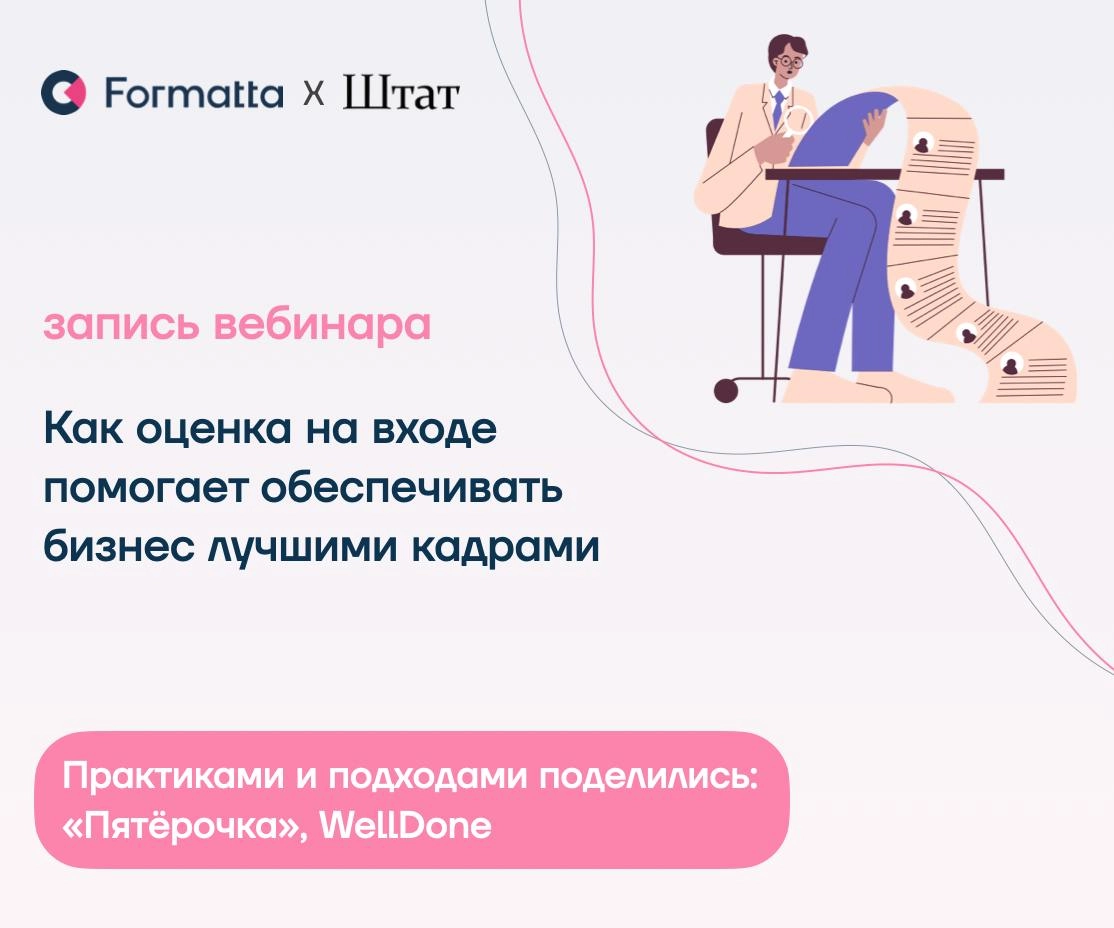 Formatta x Штат

запись вебинара

Как оценка на входе помогает обеспечивать бизнес лучшими кадрами

Практиками и подходами поделились: «Пятёрочка», WellDone